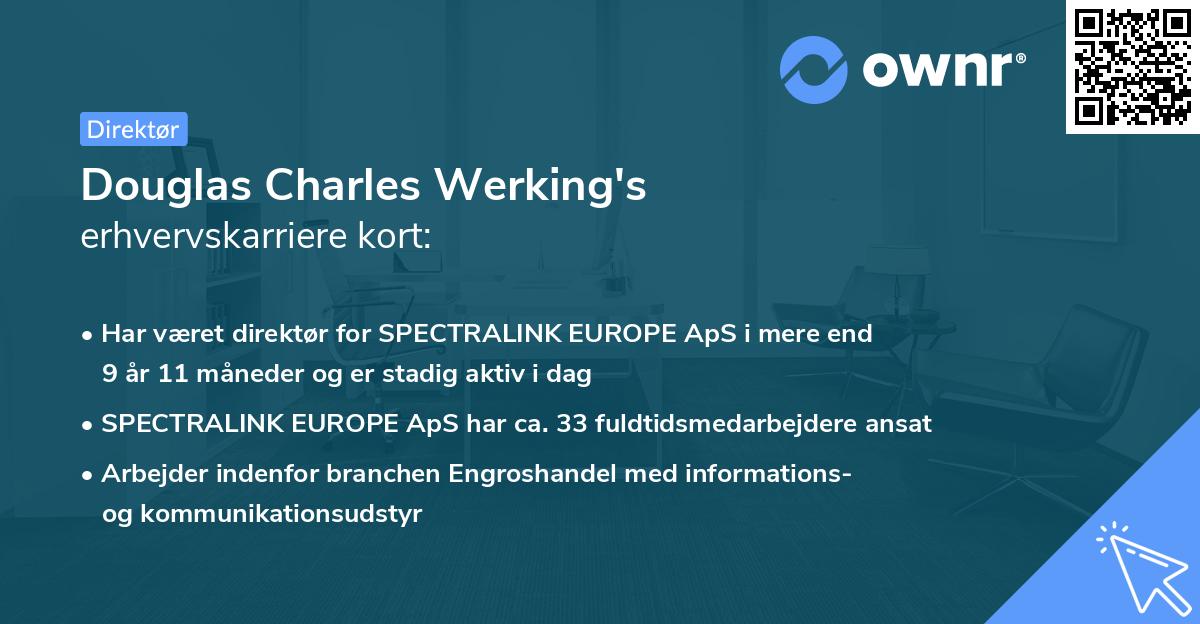 ownr®

Direktør

Douglas Charles Werking's
erhvervskarriere kort:

• Har været direktør for SPECTRALINK EUROPE ApS i mere end 9 år 11 måneder og er stadig aktiv i dag

• SPECTRALINK EUROPE ApS har ca. 33 fuldtidsmedarbejdere ansat

• Arbejder indenfor branchen Engroshandel med informations- og kommunikationsudstyr